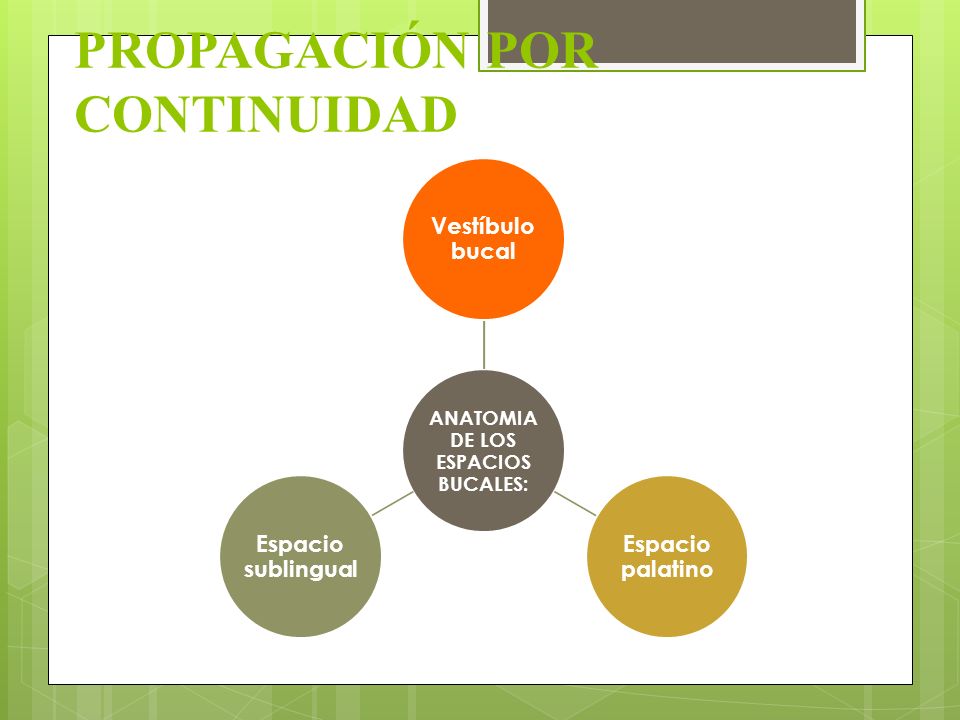 PROPAGACIÓN POR CONTINUIDAD

Vestíbulo bucal

ANATOMIA DE LOS ESPACIOS BUCALES:

Espacio sublingual

Espacio palatino